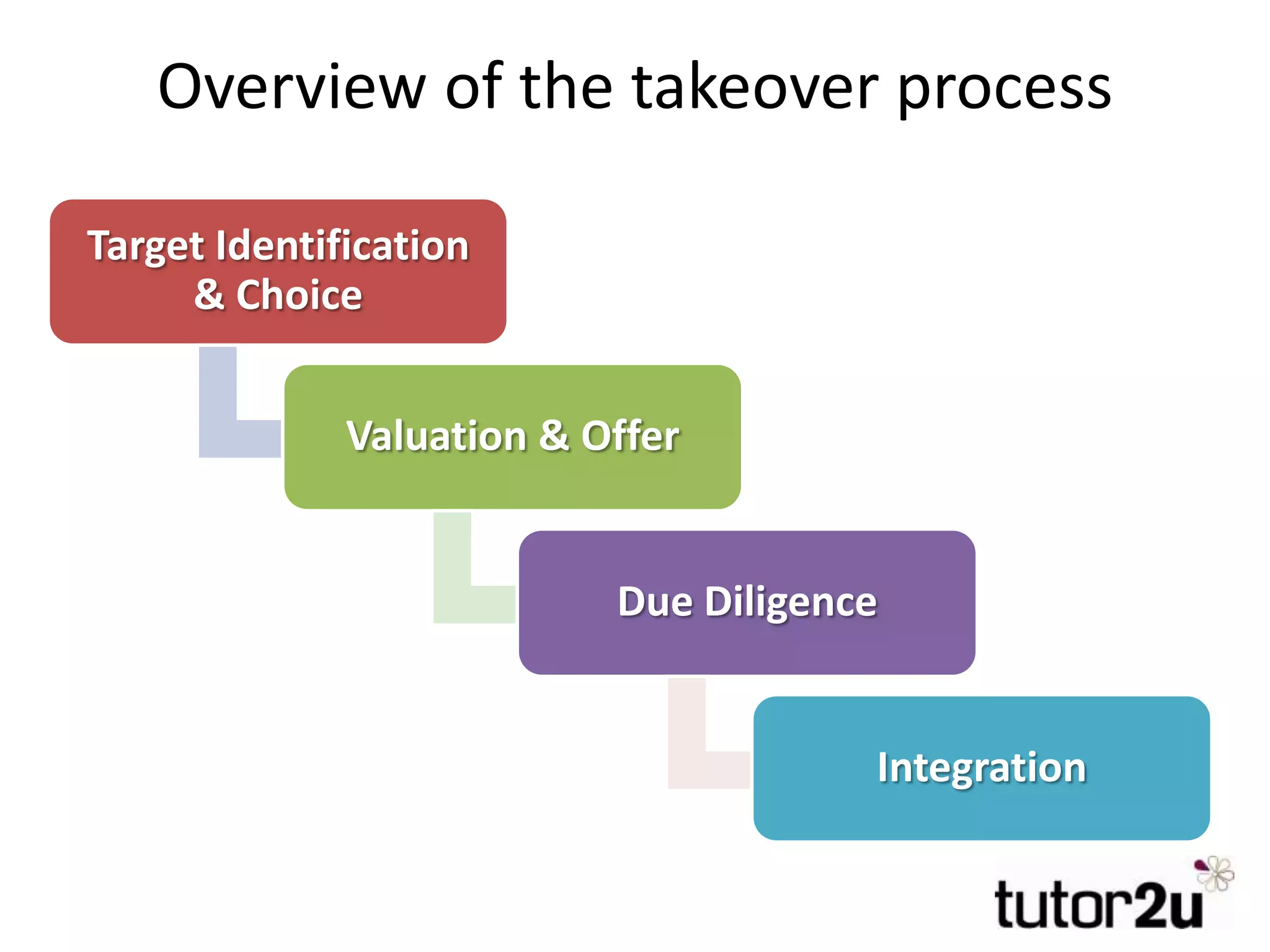 Overview of the takeover process

Target Identification & Choice

Valuation & Offer

Due Diligence

Integration

tutor2u